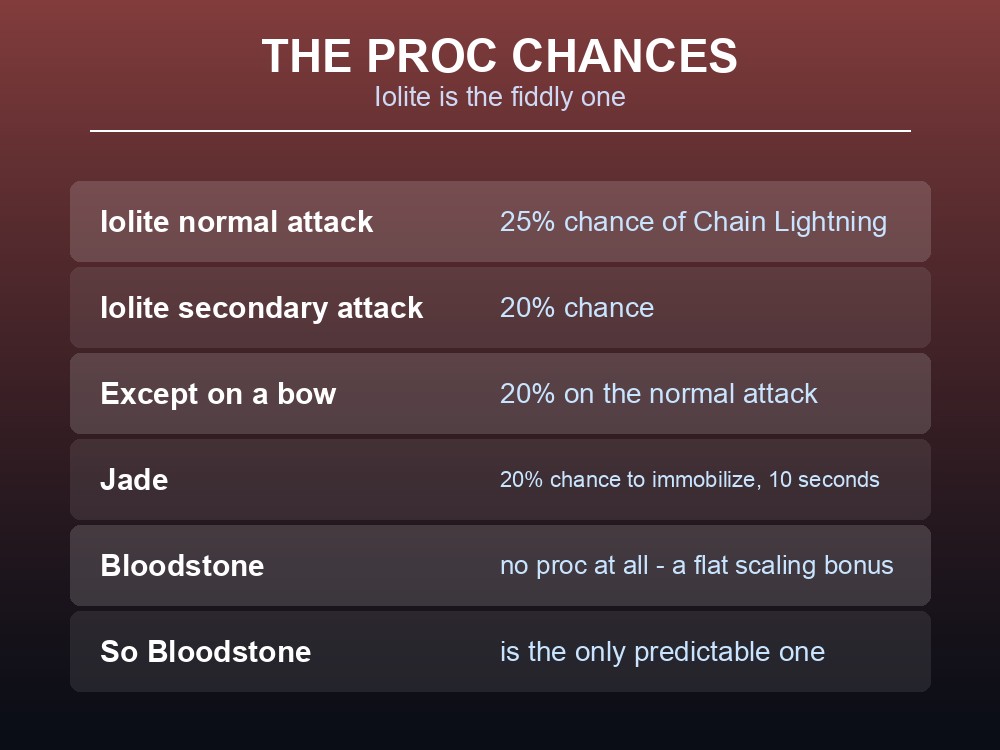 THE PROC CHANCES
Iolite is the fiddly one

| | |
|---|---|
| Iolite normal attack | 25% chance of Chain Lightning |
| Iolite secondary attack | 20% chance |
| Except on a bow | 20% on the normal attack |
| Jade | 20% chance to immobilize, 10 seconds |
| Bloodstone | no proc at all - a flat scaling bonus |
| So Bloodstone | is the only predictable one |